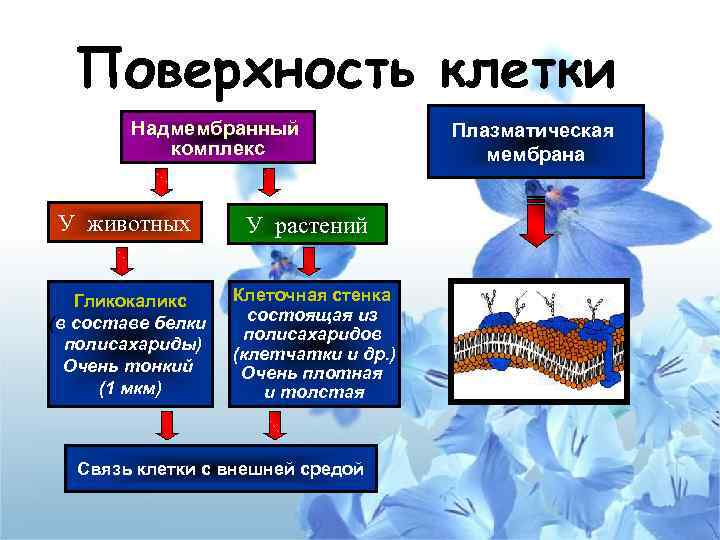 Поверхность клетки

Надмембранный комплекс

Плазматическая мембрана

У животных

У растений

Гликокаликс в составе белки полисахариды) Очень тонкий (1 мкм)

Клеточная стенка состоящая из полисахаридов (клетчатки и др.) Очень плотная и толстая

Связь клетки с внешней средой